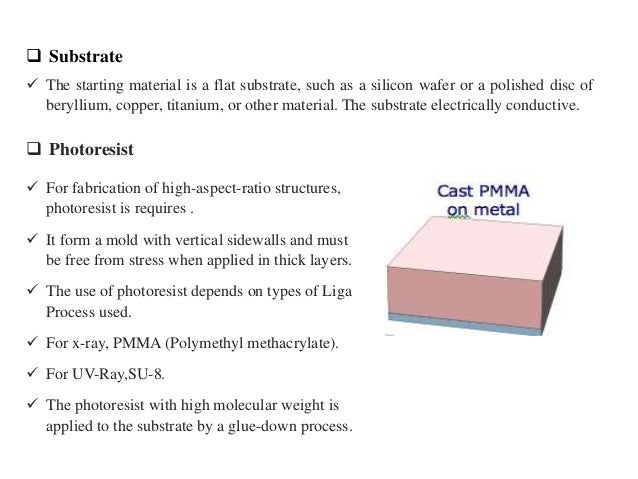 ❑ Substrate

✓ The starting material is a flat substrate, such as a silicon wafer or a polished disc of beryllium, copper, titanium, or other material. The substrate electrically conductive.

❑ Photoresist

✓ For fabrication of high-aspect-ratio structures, photoresist is requires .

✓ It form a mold with vertical sidewalls and must be free from stress when applied in thick layers.

✓ The use of photoresist depends on types of Liga Process used.

✓ For x-ray, PMMA (Polymethyl methacrylate).

✓ For UV-Ray,SU-8.

✓ The photoresist with high molecular weight is applied to the substrate by a glue-down process.

Cast PMMA on metal